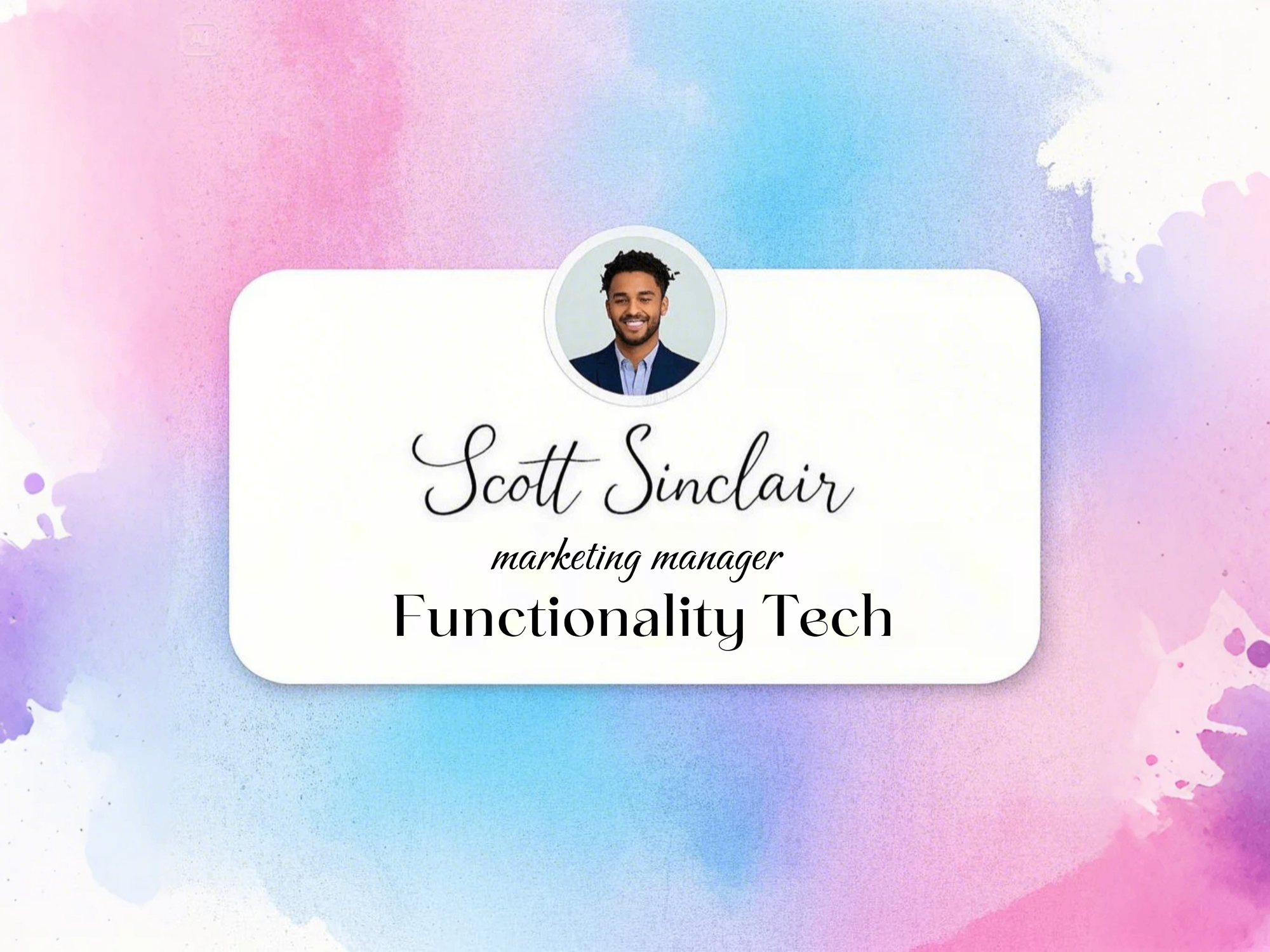 AI

Scott Sinclair

marketing manager

Functionality Tech